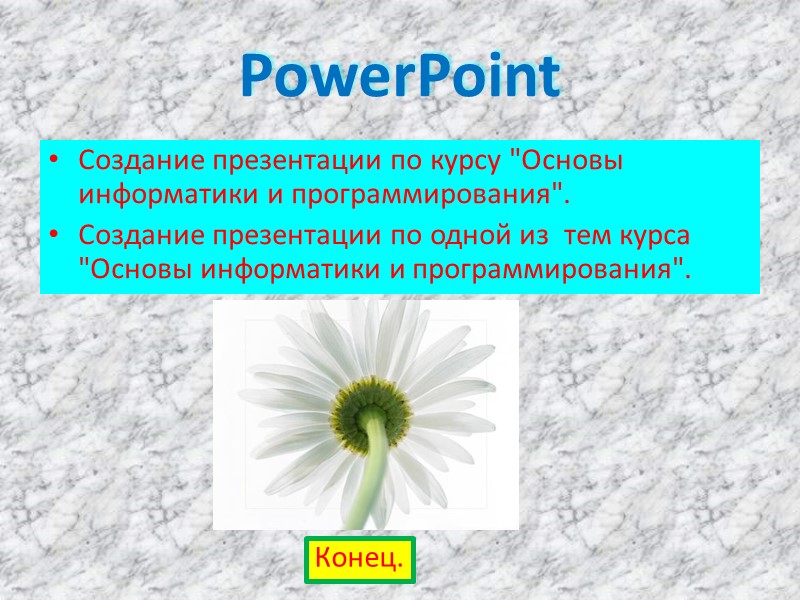 PowerPoint

• Создание презентации по курсу "Основы информатики и программирования".
• Создание презентации по одной из тем курса "Основы информатики и программирования".

Конец.